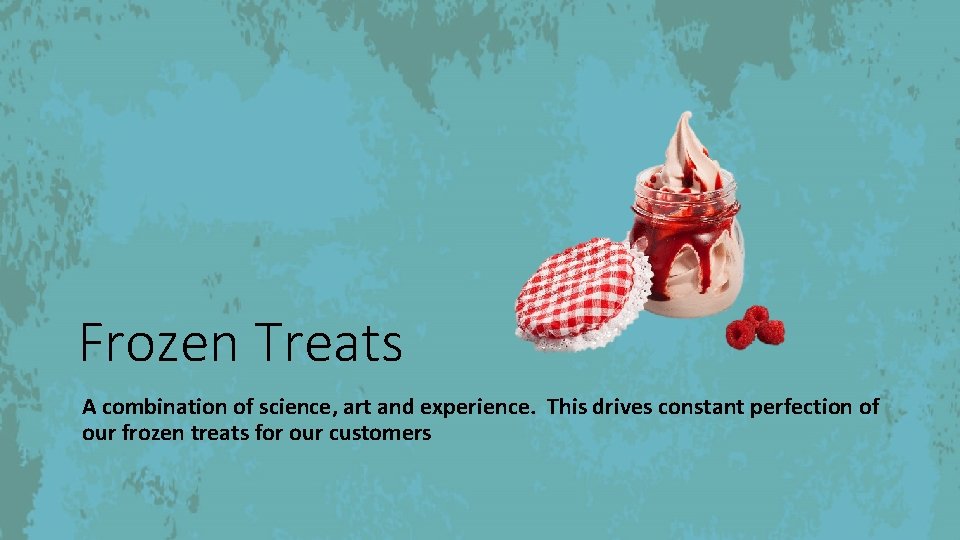 Frozen Treats

A combination of science, art and experience.  This drives constant perfection of our frozen treats for our customers